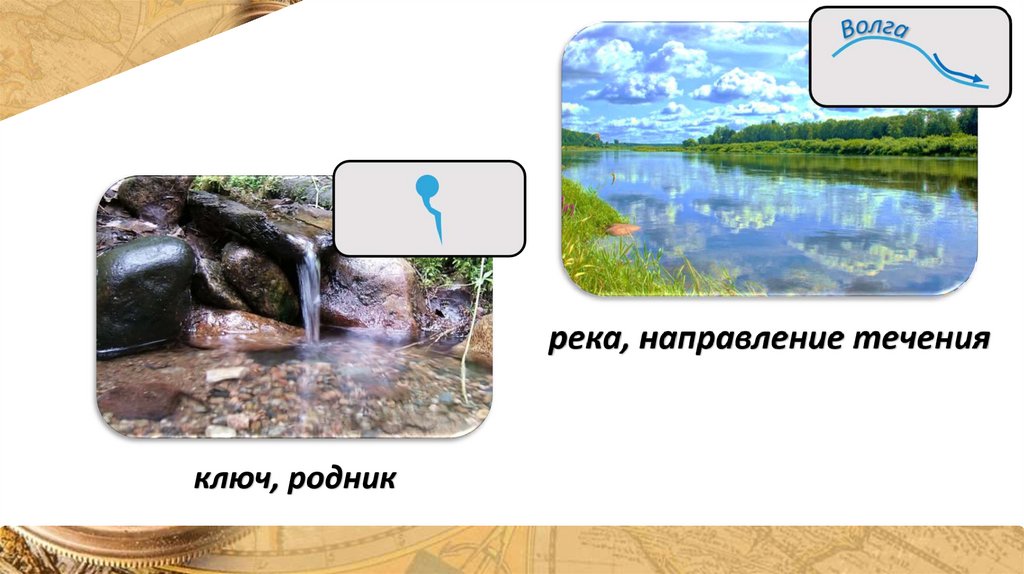 Волга

река, направление течения

ключ, родник